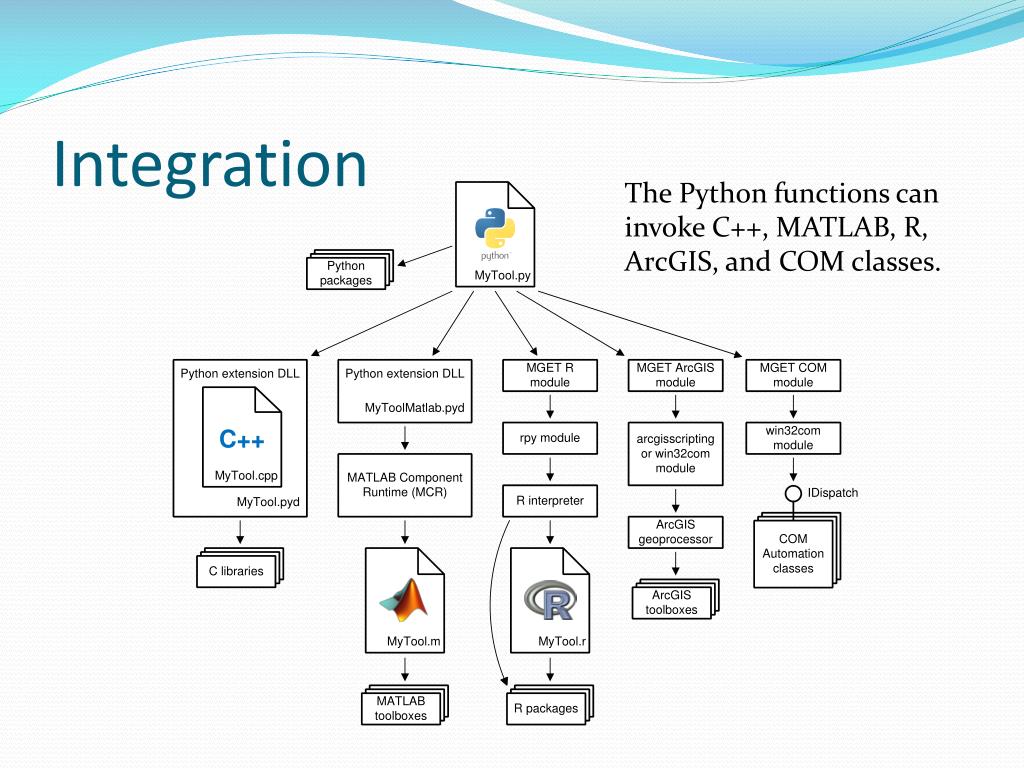 Integration

The Python functions can invoke C++, MATLAB, R, ArcGIS, and COM classes.

python

MyTool.py

Python packages

Python extension DLL

C++

MyTool.cpp

MyTool.pyd

C libraries

Python extension DLL

MyToolMatlab.pyd

MATLAB Component Runtime (MCR)

MyTool.m

MATLAB toolboxes

MGET R module

rpy module

R interpreter

R

MyTool.r

R packages

MGET ArcGIS module

arcgisscripting or win32com module

ArcGIS geoprocessor

ArcGIS toolboxes

MGET COM module

win32com module

IDispatch

COM Automation classes